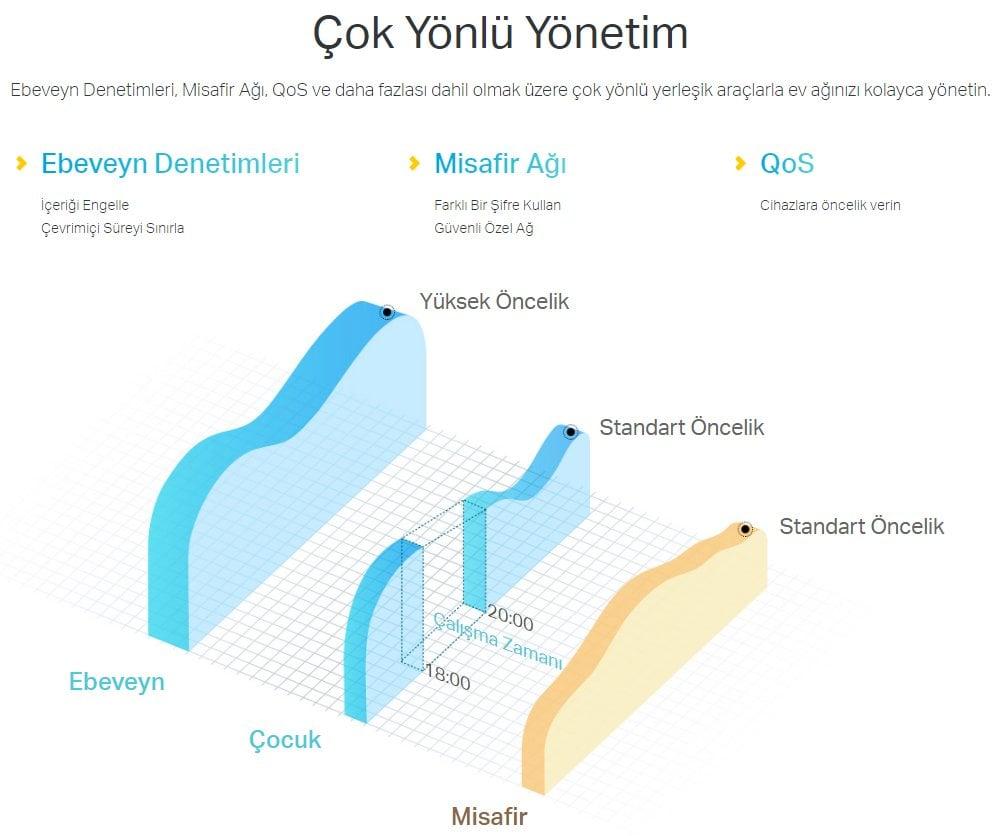 Çok Yönlü Yönetim

Ebeveyn Denetimleri, Misafir Ağı, QoS ve daha fazlası dahil olmak üzere çok yönlü yerleşik araçlarla ev ağınızı kolayca yönetin.

Ebeveyn Denetimleri

İçeriği Engelle
Çevrimiçi Süreyi Sınırla

Misafir Ağı

Farklı Bir Şifre Kullan
Güvenli Özel Ağ

QoS

Cihazlara öncelik verin

Yüksek Öncelik

Standart Öncelik

Standart Öncelik

20:00

Çalışma Zamanı

18:00

Ebeveyn

Çocuk

Misafir